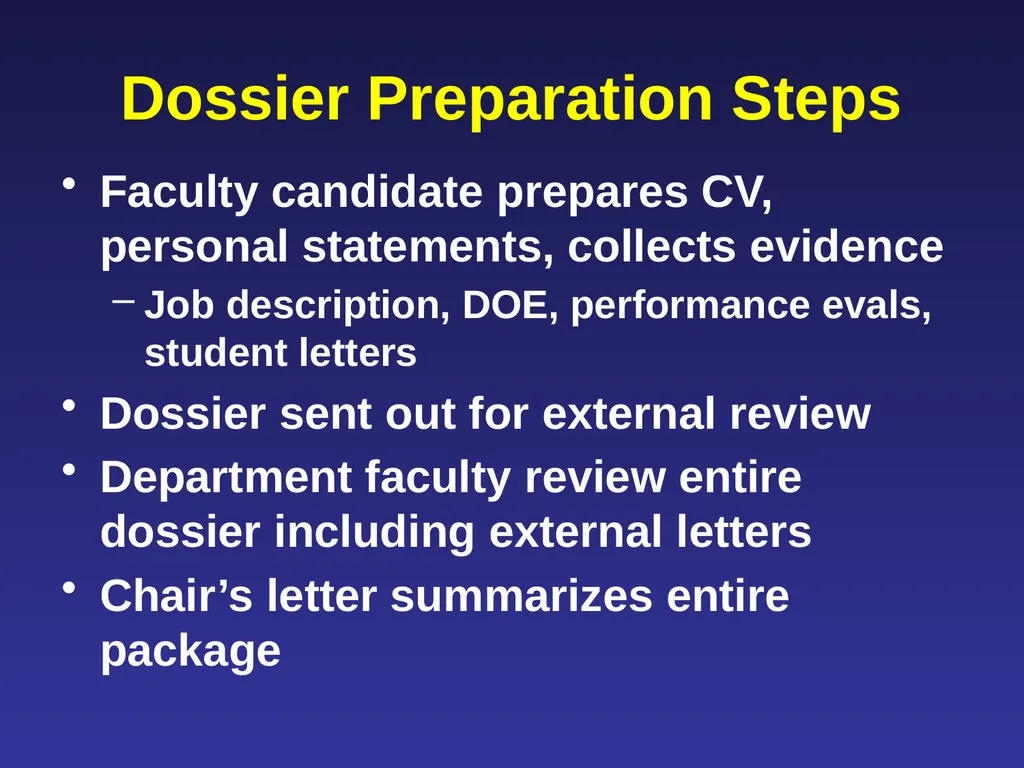 Dossier Preparation Steps

• Faculty candidate prepares CV, personal statements, collects evidence

– Job description, DOE, performance evals, student letters

• Dossier sent out for external review

• Department faculty review entire dossier including external letters

• Chair’s letter summarizes entire package